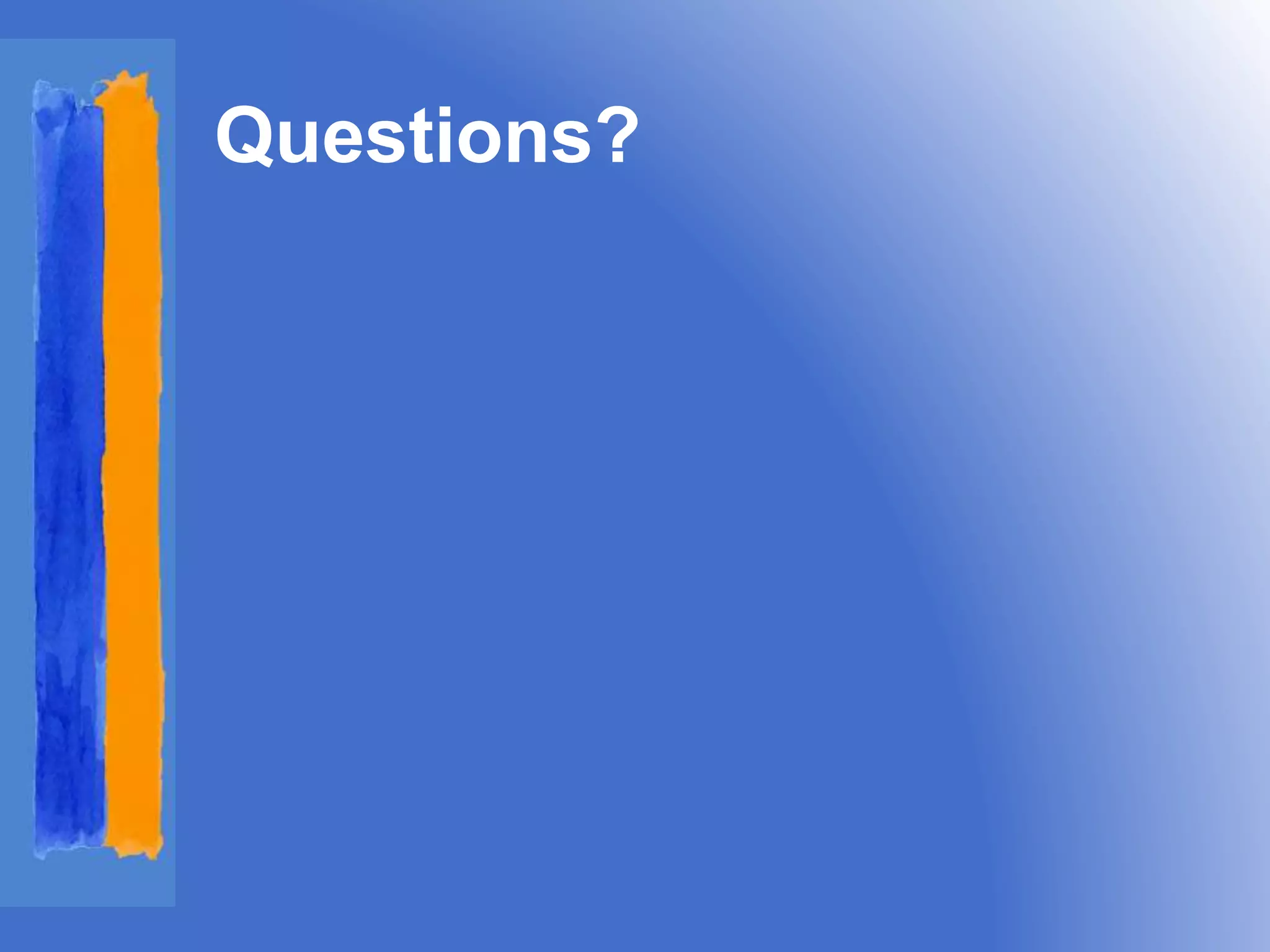 Questions?